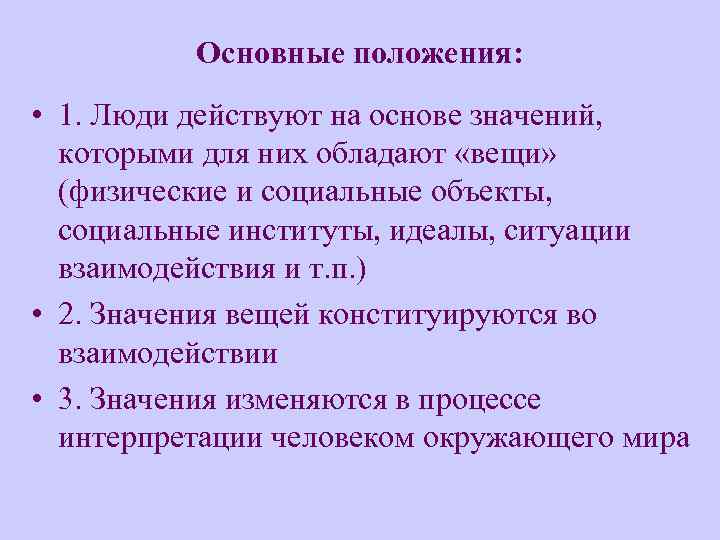 Основные положения:

• 1. Люди действуют на основе значений, которыми для них обладают «вещи» (физические и социальные объекты, социальные институты, идеалы, ситуации взаимодействия и т.п.)

• 2. Значения вещей конституируются во взаимодействии

• 3. Значения изменяются в процессе интерпретации человеком окружающего мира